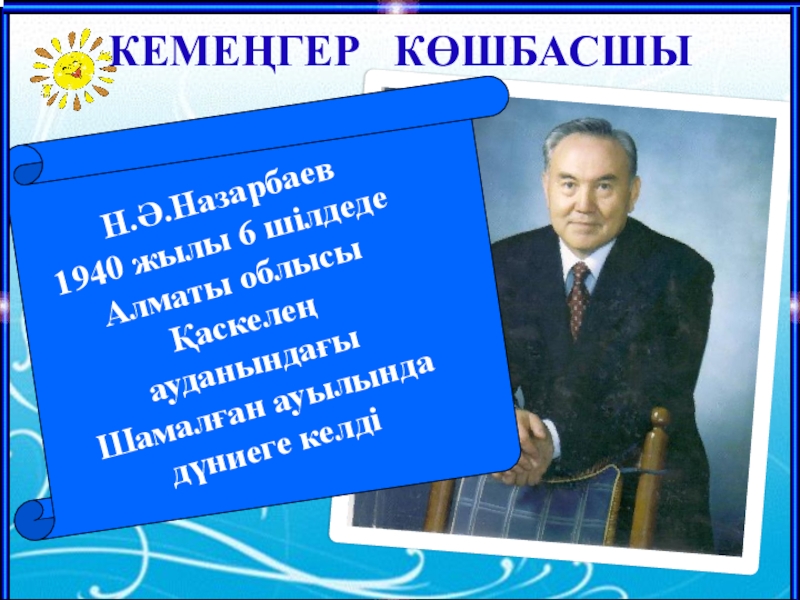 КЕМЕҢГЕР КӨШБАСШЫ

Н.Ә.Назарбаев 1940 жылы 6 шілдеде Алматы облысы Қаскелең ауданындағы Шамалған ауылында дүниеге келді